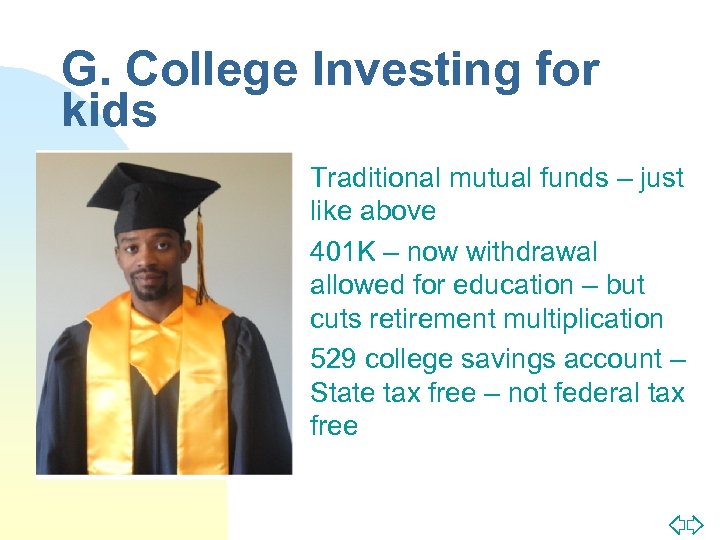 G. College Investing for kids

Traditional mutual funds – just like above

401K – now withdrawal allowed for education – but cuts retirement multiplication

529 college savings account – State tax free – not federal tax free